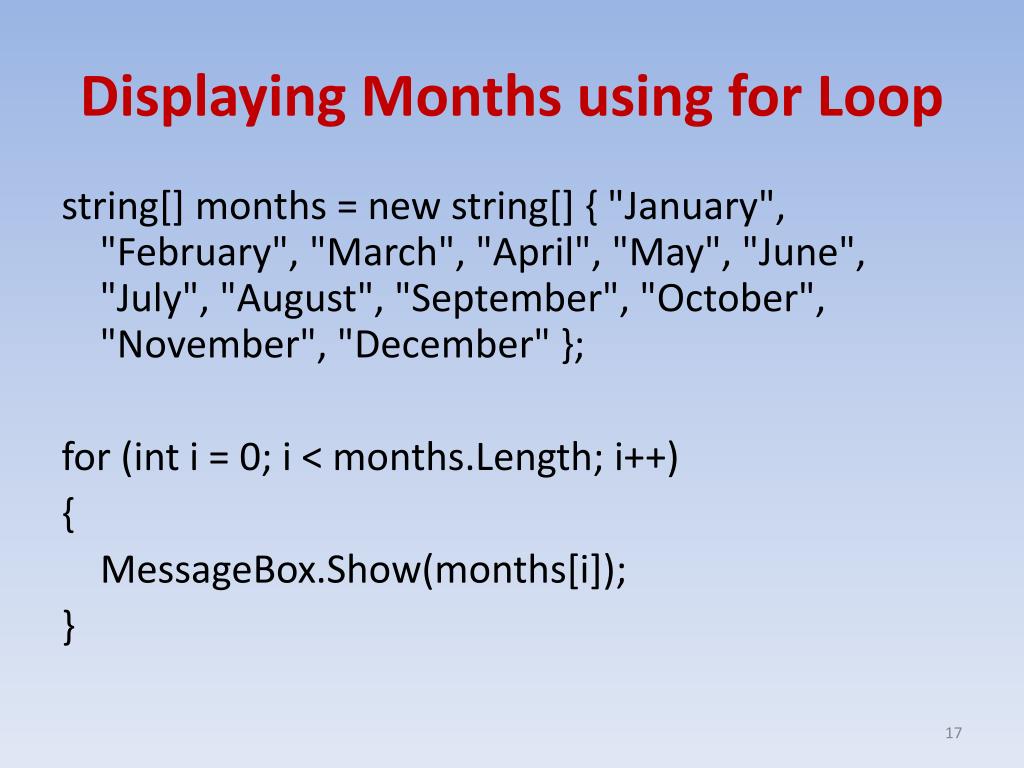 Displaying Months using for Loop

string[] months = new string[] { "January", "February", "March", "April", "May", "June", "July", "August", "September", "October", "November", "December" };

for (int i = 0; i < months.Length; i++)
{
MessageBox.Show(months[i]);
}

17